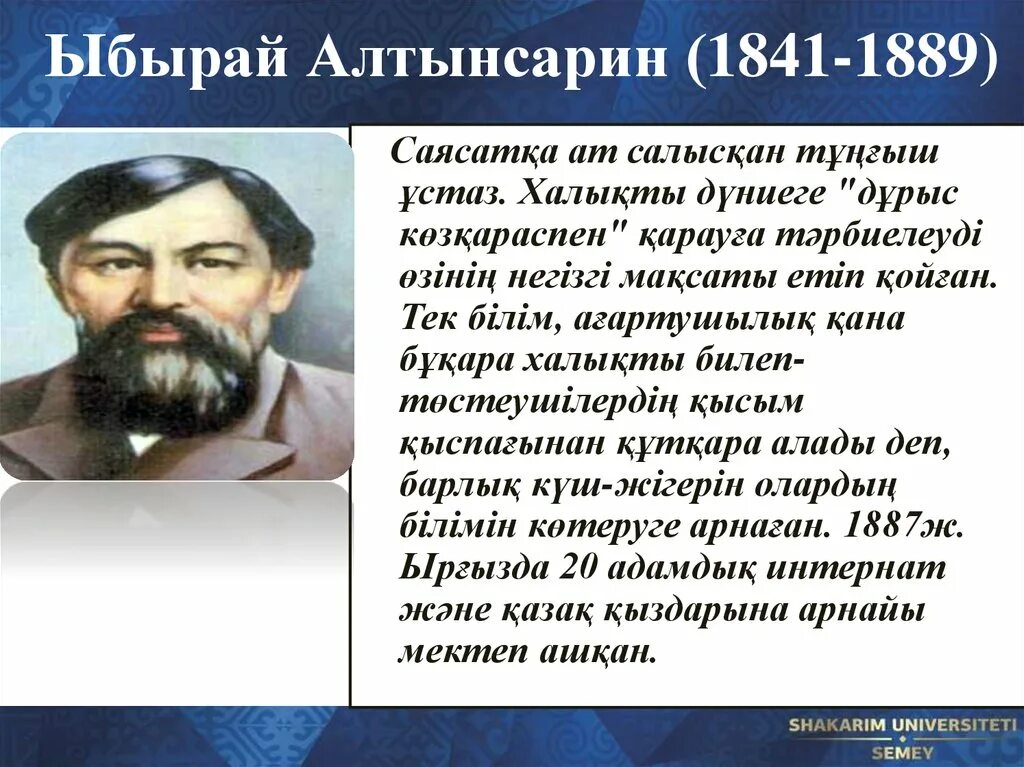 Ыбырай Алтынсарин (1841-1889)

Саясатқа ат салысқан тұңғыш ұстаз. Халықты дүниеге "дұрыс көзқараспен" қарауға тәрбиелеуді өзінің негізгі мақсаты етіп қойған. Тек білім, ағартушылық қана бұқара халықты билеп-төстеушілердің қысым қыспағынан құтқара алады деп, барлық күш-жігерін олардың білімін көтеруге арнаған. 1887ж. Ырғызда 20 адамдық интернат және қазақ қыздарына арнайы мектеп ашқан.

SHAKARIM UNIVERSITETI
SEMEY